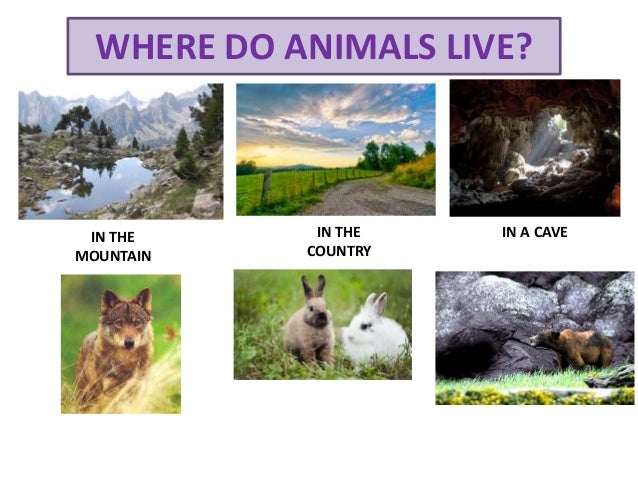 WHERE DO ANIMALS LIVE?

IN THE MOUNTAIN

IN THE COUNTRY

IN A CAVE